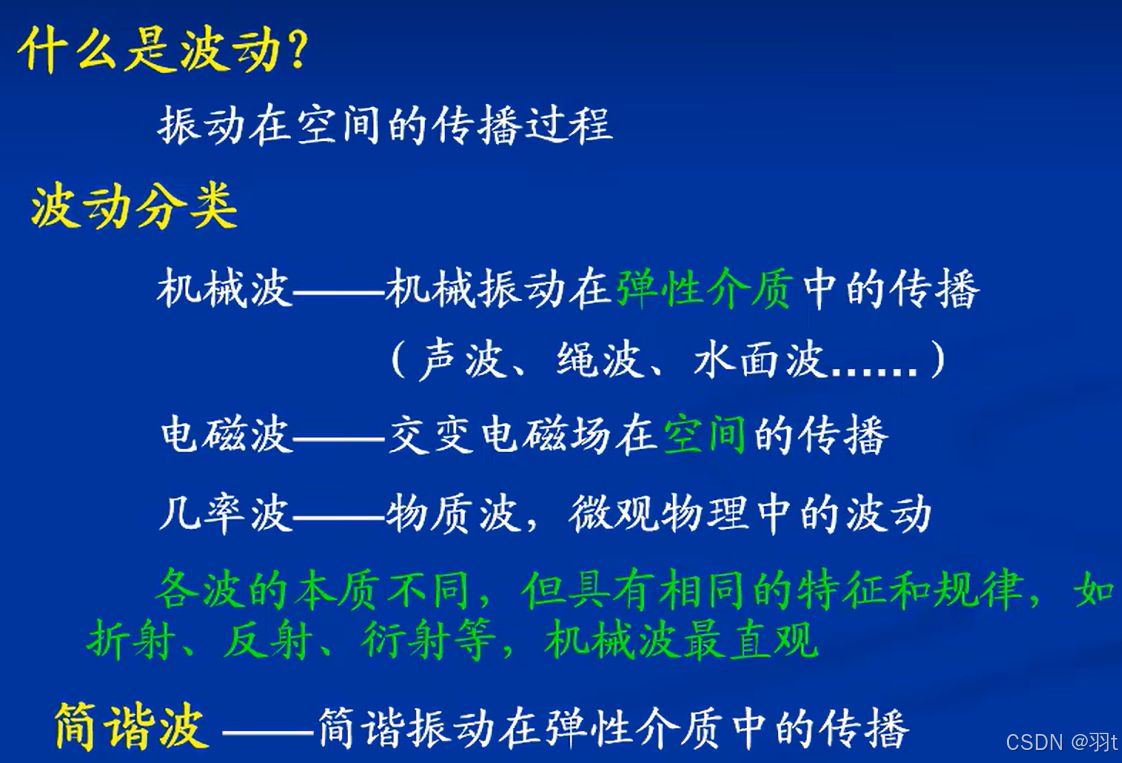 什么是波动？

振动在空间的传播过程

波动分类

机械波——机械振动在弹性介质中的传播

（声波、绳波、水面波……）

电磁波——交变电磁场在空间的传播

几率波——物质波，微观物理中的波动

各波的本质不同，但具有相同的特征和规律，如折射、反射、衍射等，机械波最直观

简谐波——简谐振动在弹性介质中的传播

CSDN @羽t